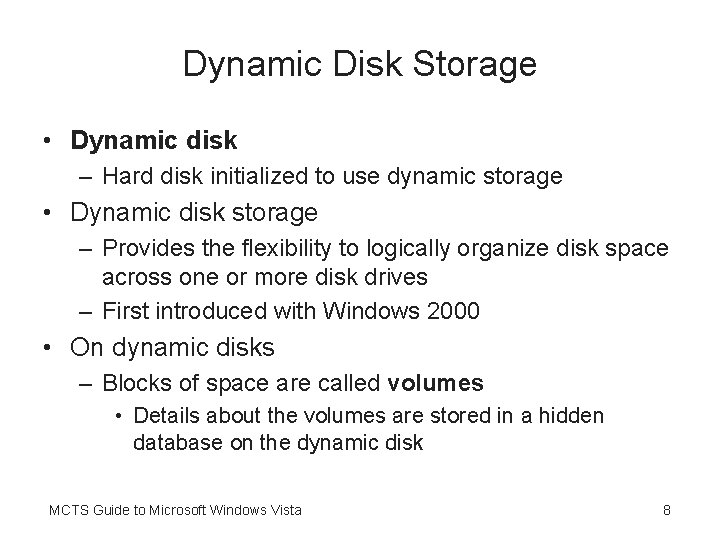 Dynamic Disk Storage

• Dynamic disk
– Hard disk initialized to use dynamic storage
• Dynamic disk storage
– Provides the flexibility to logically organize disk space across one or more disk drives
– First introduced with Windows 2000
• On dynamic disks
– Blocks of space are called volumes
• Details about the volumes are stored in a hidden database on the dynamic disk

MCTS Guide to Microsoft Windows Vista

8